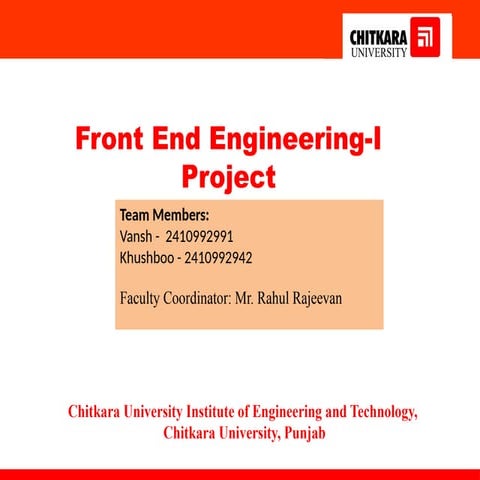 CHITKARA
UNIVERSITY

Front End Engineering-I
Project

Team Members:
Vansh - 2410992991
Khushboo - 2410992942

Faculty Coordinator: Mr. Rahul Rajeevan

Chitkara University Institute of Engineering and Technology,
Chitkara University, Punjab